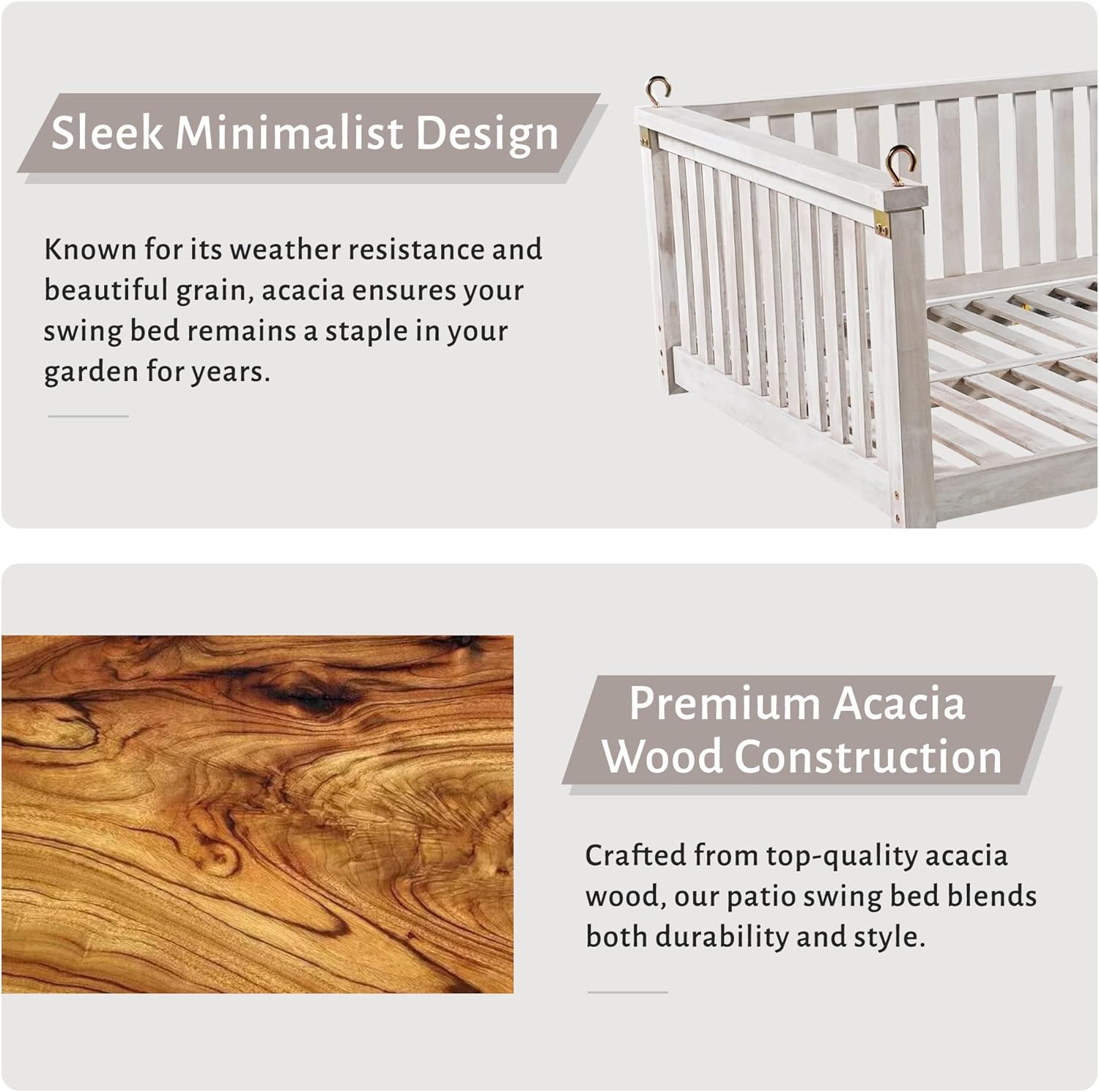 Sleek Minimalist Design

Known for its weather resistance and beautiful grain, acacia ensures your swing bed remains a staple in your garden for years.

Premium Acacia Wood Construction

Crafted from top-quality acacia wood, our patio swing bed blends both durability and style.